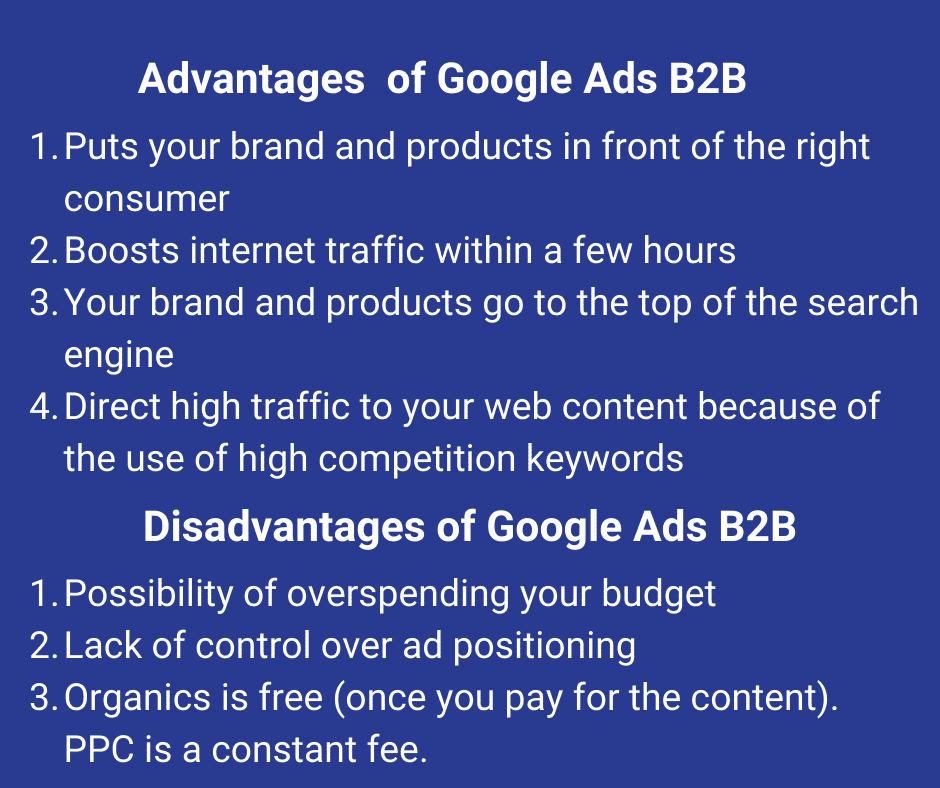 Advantages of Google Ads B2B

1. Puts your brand and products in front of the right consumer
2. Boosts internet traffic within a few hours
3. Your brand and products go to the top of the search engine
4. Direct high traffic to your web content because of the use of high competition keywords

Disadvantages of Google Ads B2B

1. Possibility of overspending your budget
2. Lack of control over ad positioning
3. Organics is free (once you pay for the content). PPC is a constant fee.